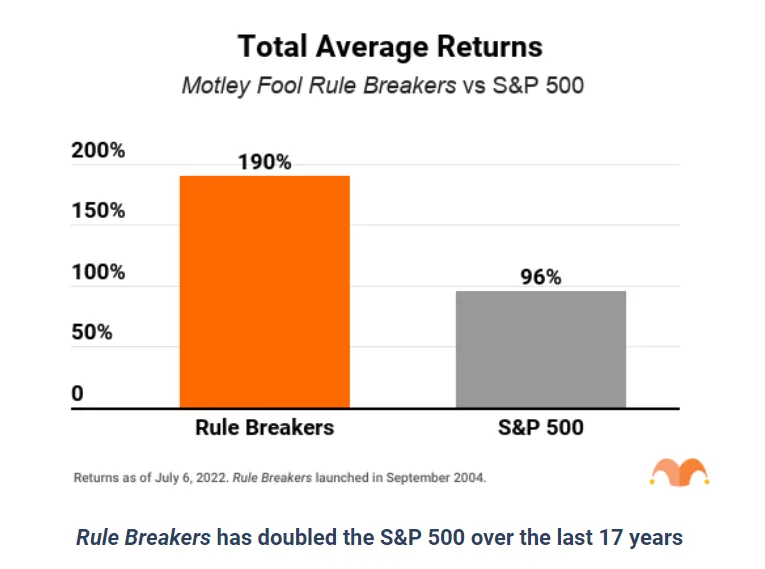 Total Average Returns
Motley Fool Rule Breakers vs S&P 500

200%
150%
100%
50%
0

190%
96%

Rule Breakers
S&P 500

Returns as of July 6, 2022. Rule Breakers launched in September 2004.

Rule Breakers has doubled the S&P 500 over the last 17 years